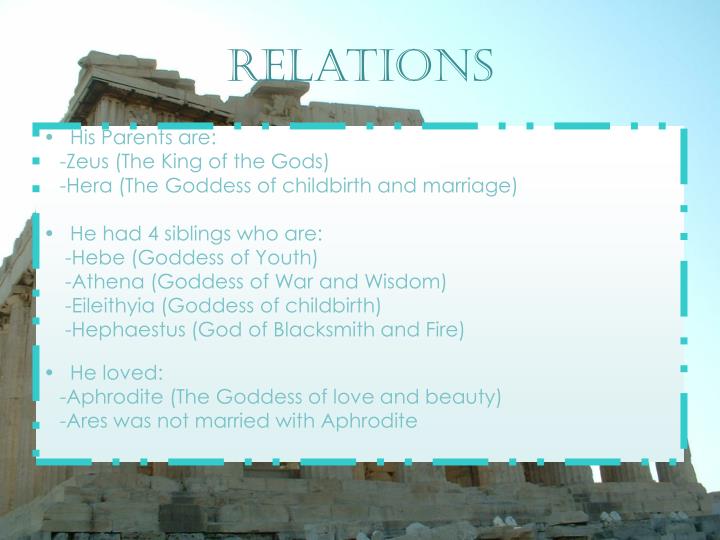 RELATIONS

• His Parents are:
-Zeus (The King of the Gods)
-Hera (The Goddess of childbirth and marriage)

• He had 4 siblings who are:
-Hebe (Goddess of Youth)
-Athena (Goddess of War and Wisdom)
-Eileithyia (Goddess of childbirth)
-Hephaestus (God of Blacksmith and Fire)

• He loved:
-Aphrodite (The Goddess of love and beauty)
-Ares was not married with Aphrodite